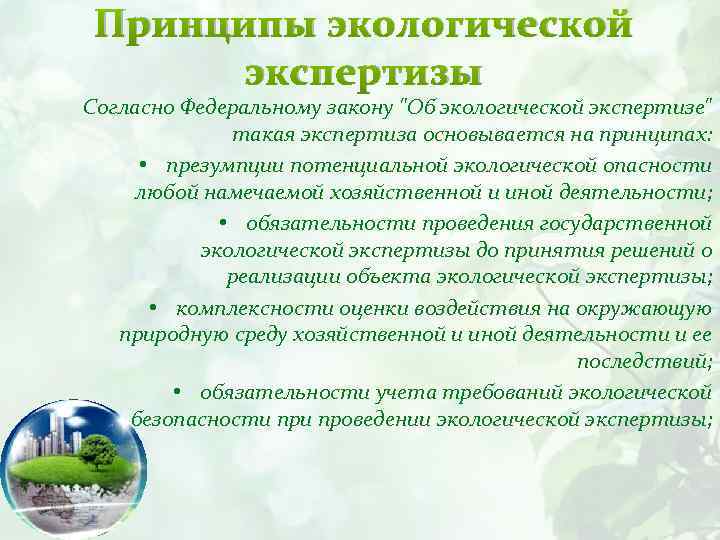 Принципы экологической экспертизы

Согласно Федеральному закону "Об экологической экспертизе" такая экспертиза основывается на принципах:

• презумпции потенциальной экологической опасности любой намечаемой хозяйственной и иной деятельности;

• обязательности проведения государственной экологической экспертизы до принятия решений о реализации объекта экологической экспертизы;

• комплексности оценки воздействия на окружающую природную среду хозяйственной и иной деятельности и ее последствий;

• обязательности учета требований экологической безопасности при проведении экологической экспертизы;